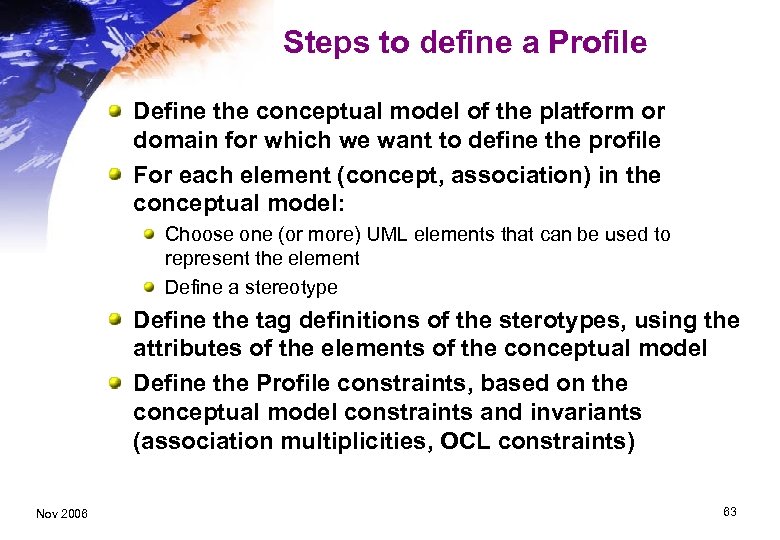 Steps to define a Profile

Define the conceptual model of the platform or domain for which we want to define the profile

For each element (concept, association) in the conceptual model:

Choose one (or more) UML elements that can be used to represent the element

Define a stereotype

Define the tag definitions of the sterotypes, using the attributes of the elements of the conceptual model

Define the Profile constraints, based on the conceptual model constraints and invariants (association multiplicities, OCL constraints)

Nov 2006

63